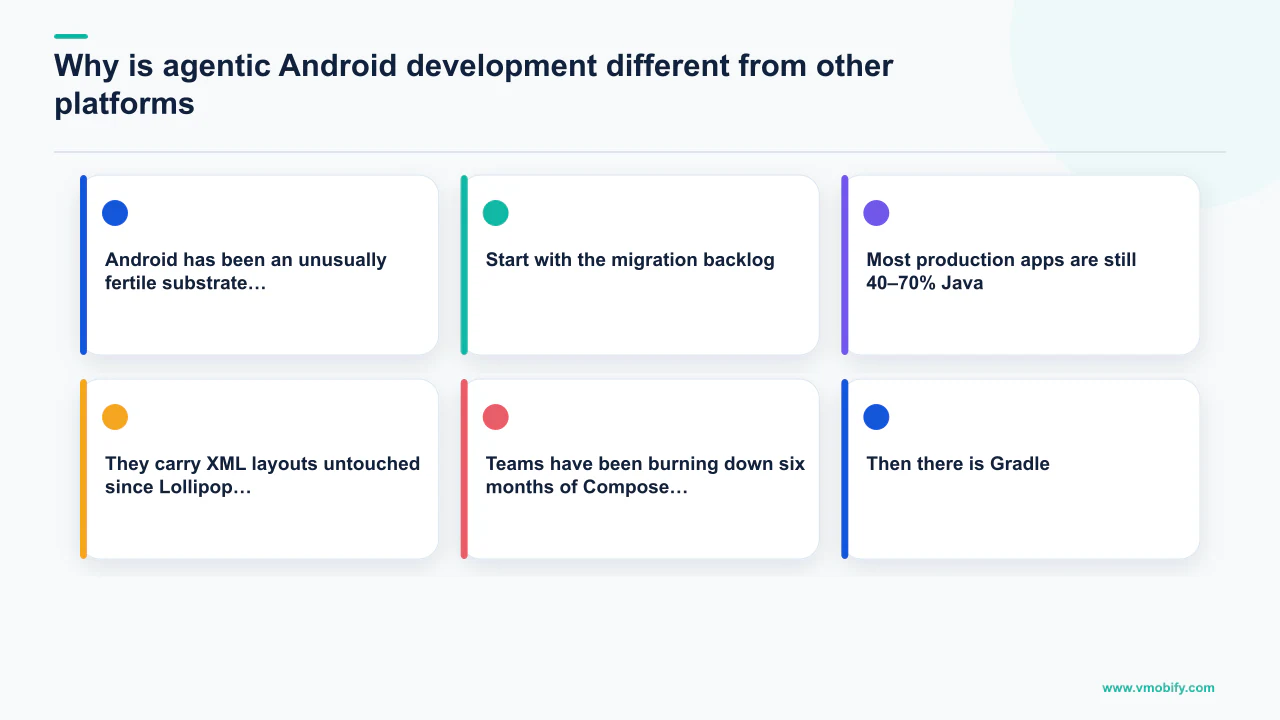 Why is agentic Android development different from other platforms

Android has been an unusually fertile substrate…

Start with the migration backlog

Most production apps are still 40–70% Java

They carry XML layouts untouched since Lollipop…

Teams have been burning down six months of Compose…

Then there is Gradle

www.vmobify.com